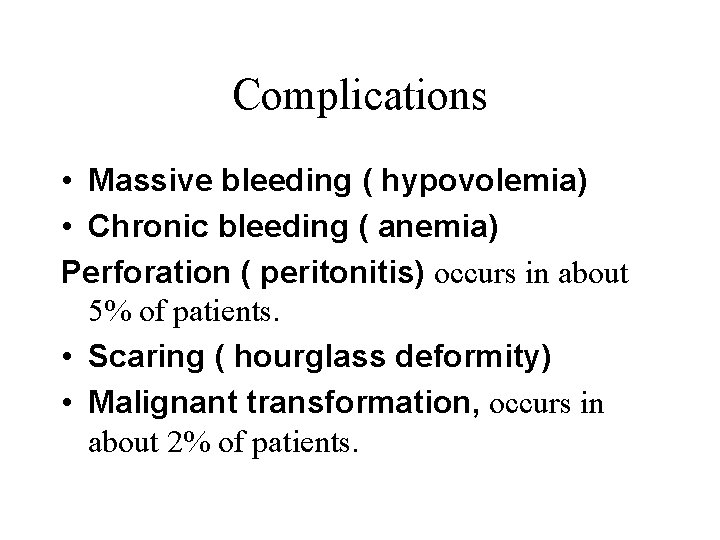 Complications

• Massive bleeding ( hypovolemia)
• Chronic bleeding ( anemia)
Perforation ( peritonitis) occurs in about 5% of patients.
• Scaring ( hourglass deformity)
• Malignant transformation, occurs in about 2% of patients.